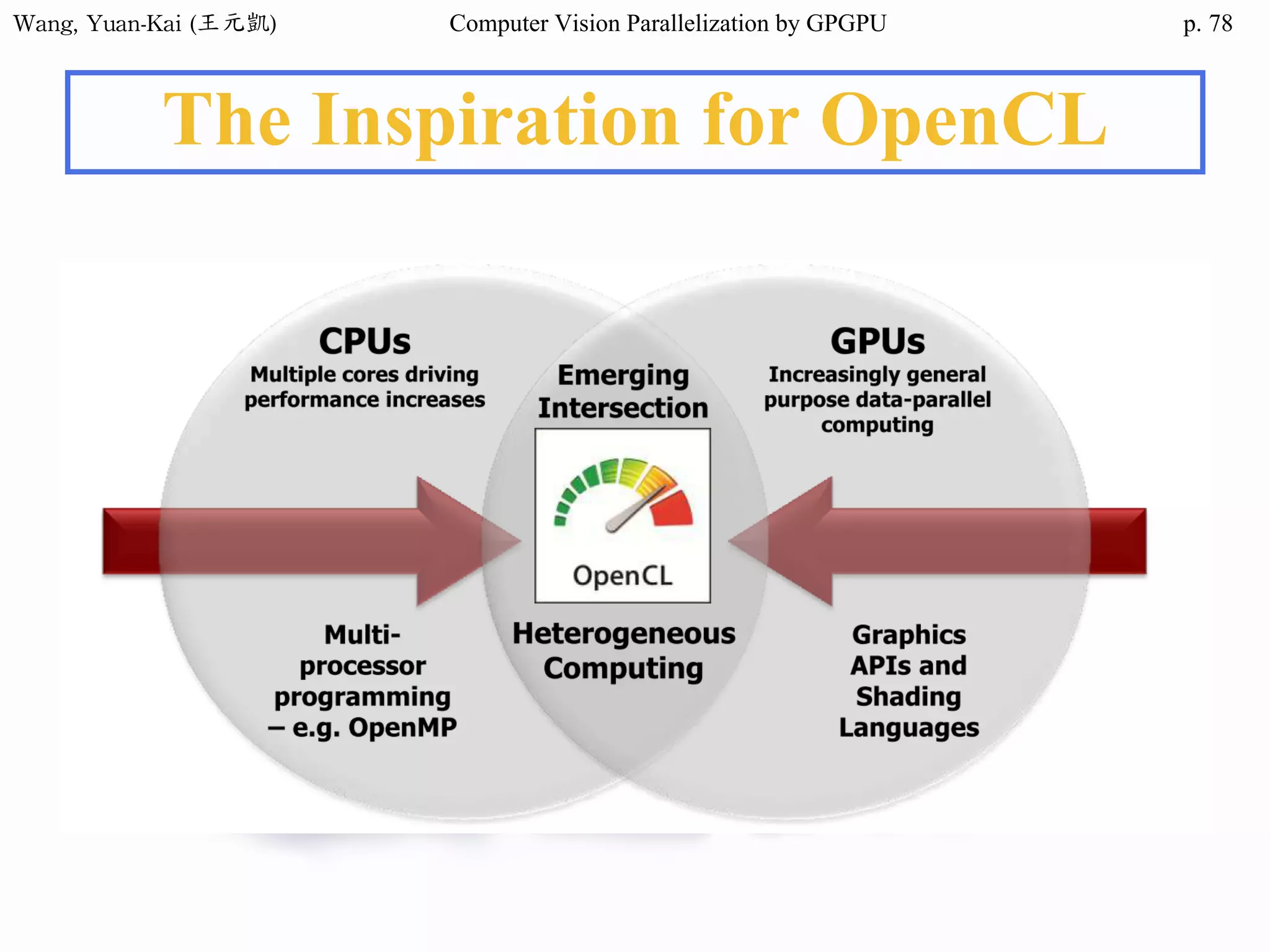 Wang, Yuan-Kai (王元凱) Computer Vision Parallelization by GPGPU p. 78

The Inspiration for OpenCL

CPUs
Multiple cores driving performance increases

Emerging Intersection

GPUs
Increasingly general purpose data-parallel computing

OpenCL

Multi-processor programming – e.g. OpenMP

Heterogeneous Computing

Graphics APIs and Shading Languages